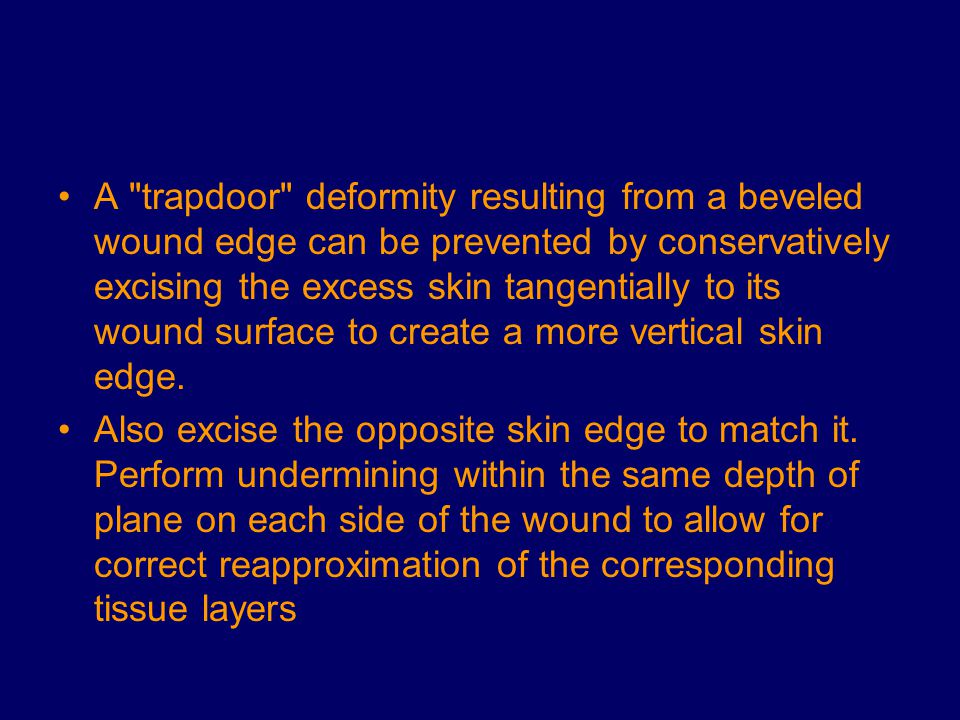 • A "trapdoor" deformity resulting from a beveled wound edge can be prevented by conservatively excising the excess skin tangentially to its wound surface to create a more vertical skin edge.

• Also excise the opposite skin edge to match it. Perform undermining within the same depth of plane on each side of the wound to allow for correct reapproximation of the corresponding tissue layers